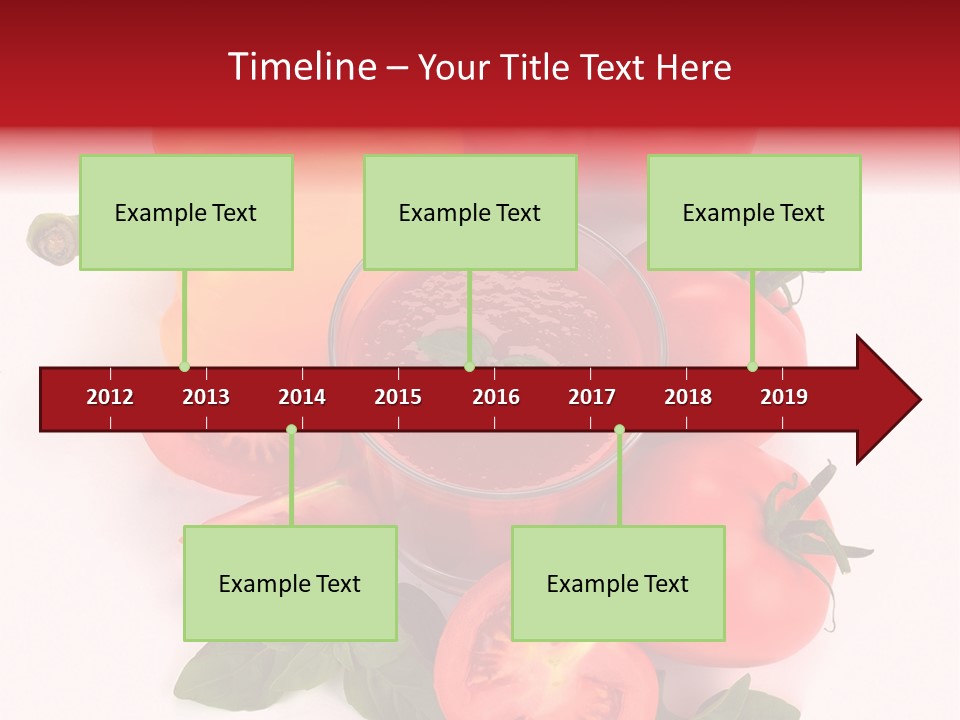 Timeline – Your Title Text Here

Example Text

Example Text

Example Text

2012 2013 2014 2015 2016 2017 2018 2019

Example Text

Example Text